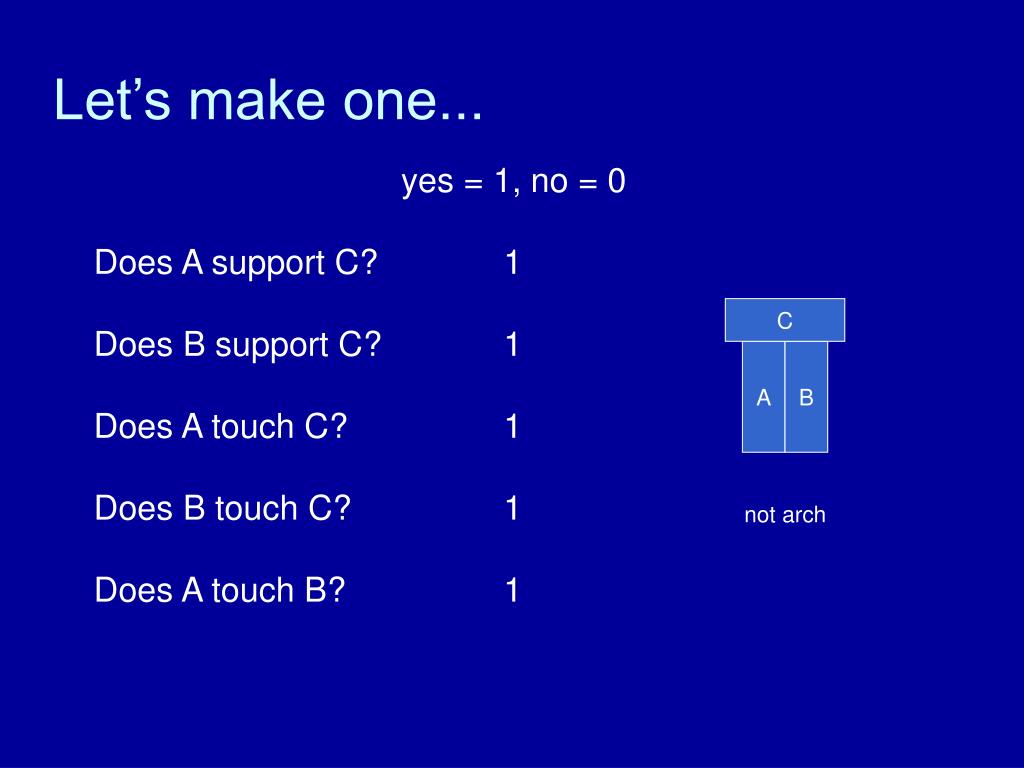 Let’s make one...

yes = 1, no = 0

Does A support C? 1

Does B support C? 1

Does A touch C? 1

Does B touch C? 1

Does A touch B? 1

C

A B

not arch